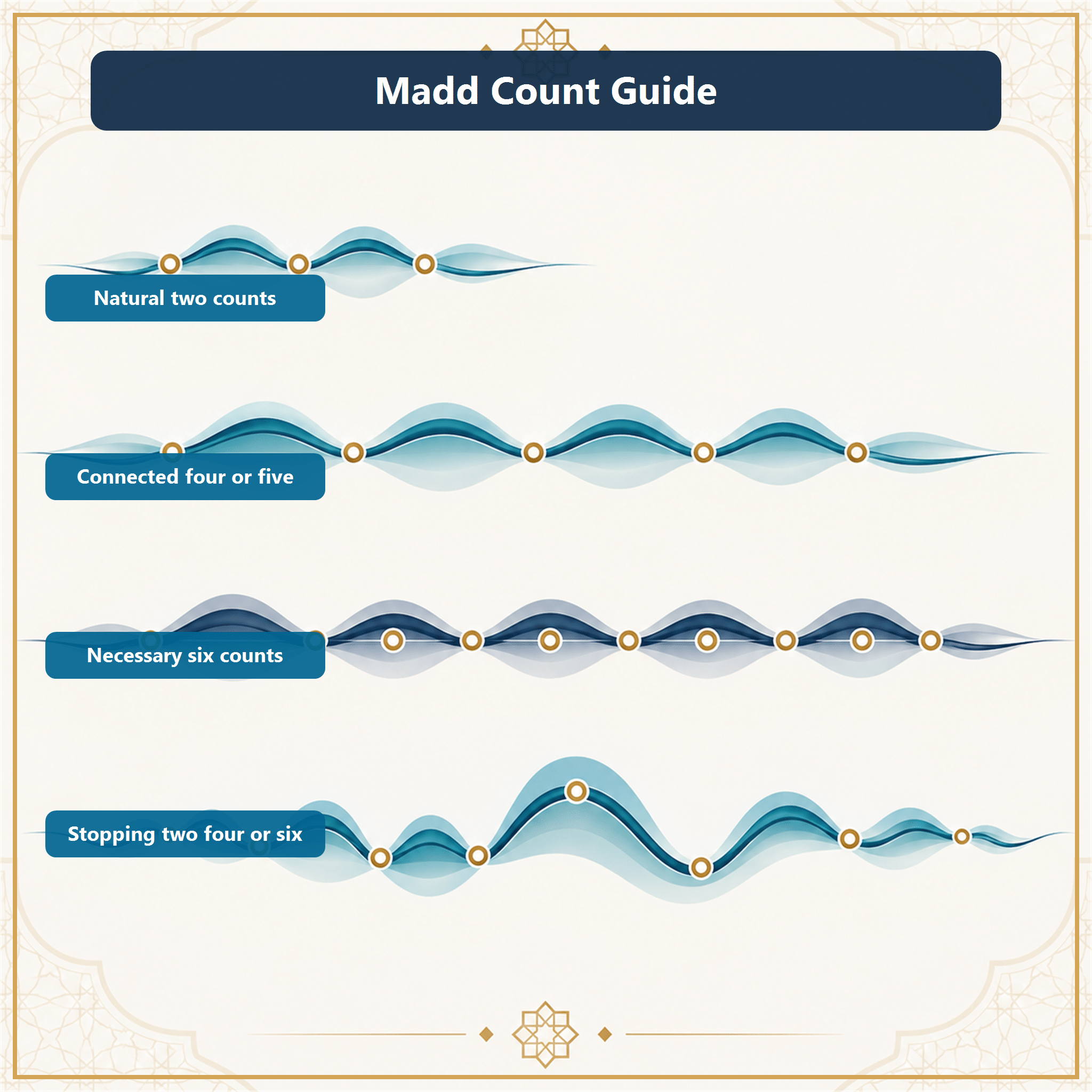 Madd Count Guide

Natural two counts

Connected four or five

Necessary six counts

Stopping two four or six